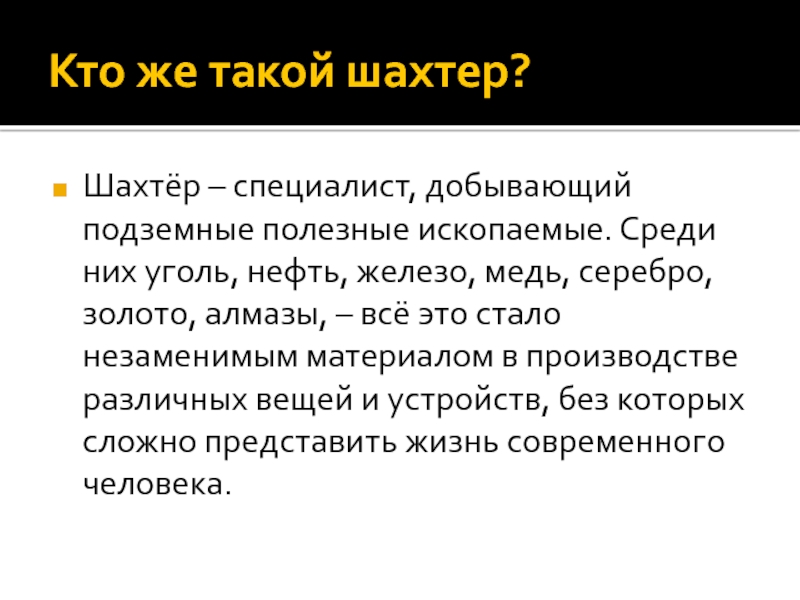 Кто же такой шахтер?

Шахтёр – специалист, добывающий подземные полезные ископаемые. Среди них уголь, нефть, железо, медь, серебро, золото, алмазы, – всё это стало незаменимым материалом в производстве различных вещей и устройств, без которых сложно представить жизнь современного человека.